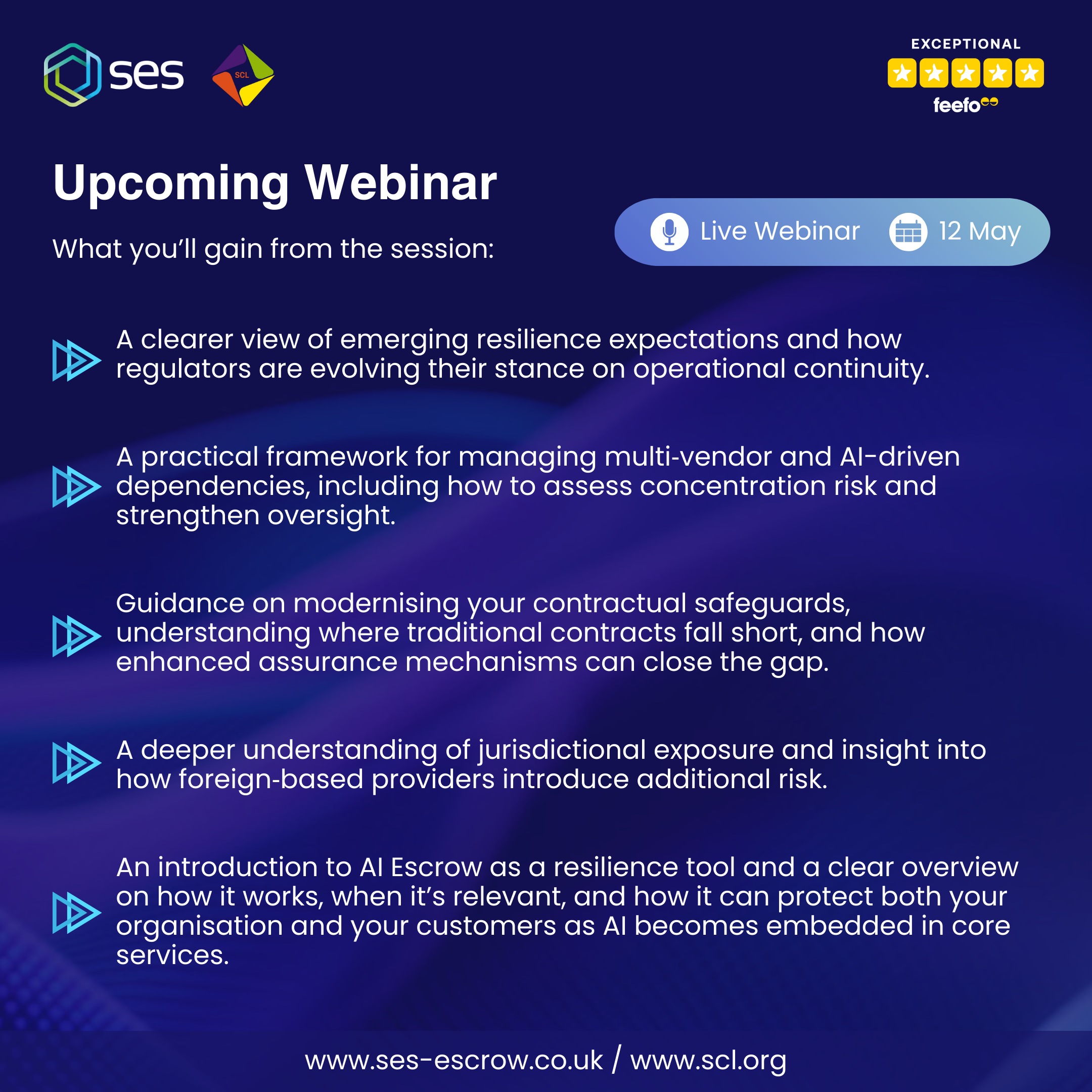 ses

SCL

EXCEPTIONAL

feefo

Upcoming Webinar

What you'll gain from the session:

Live Webinar 12 May

A clearer view of emerging resilience expectations and how regulators are evolving their stance on operational continuity.

A practical framework for managing multi-vendor and AI-driven dependencies, including how to assess concentration risk and strengthen oversight.

Guidance on modernising your contractual safeguards, understanding where traditional contracts fall short, and how enhanced assurance mechanisms can close the gap.

A deeper understanding of jurisdictional exposure and insight into how foreign-based providers introduce additional risk.

An introduction to AI Escrow as a resilience tool and a clear overview on how it works, when it's relevant, and how it can protect both your organisation and your customers as AI becomes embedded in core services.

www.ses-escrow.co.uk / www.scl.org